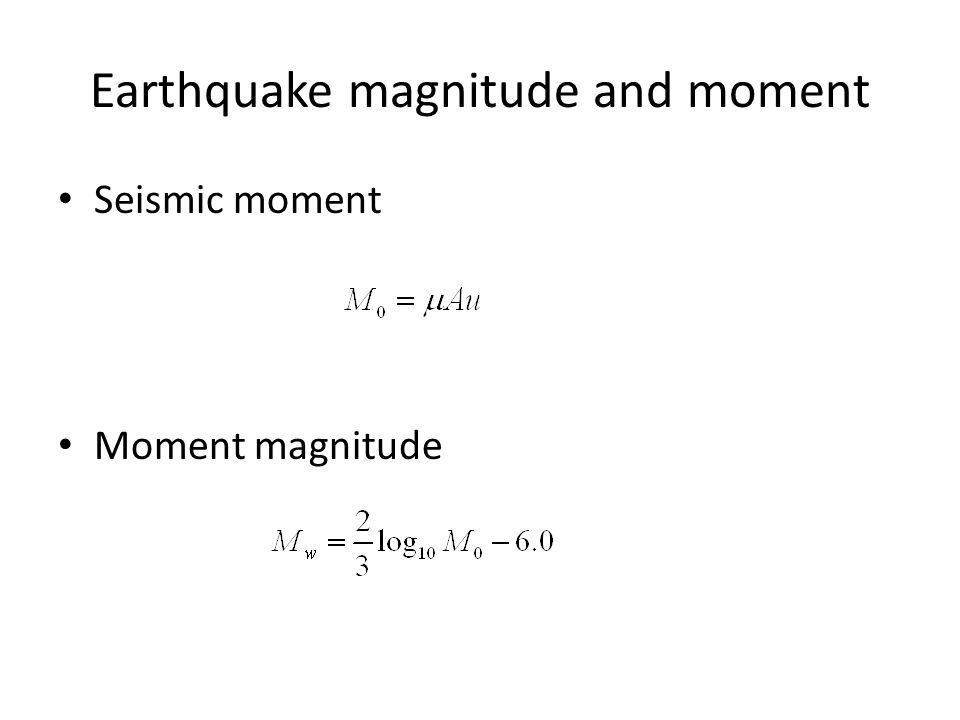 Earthquake magnitude and moment

• Seismic moment

$M_0 = \mu A u$

• Moment magnitude

$M_w = \frac{2}{3}\log_{10} M_0 - 6.0$